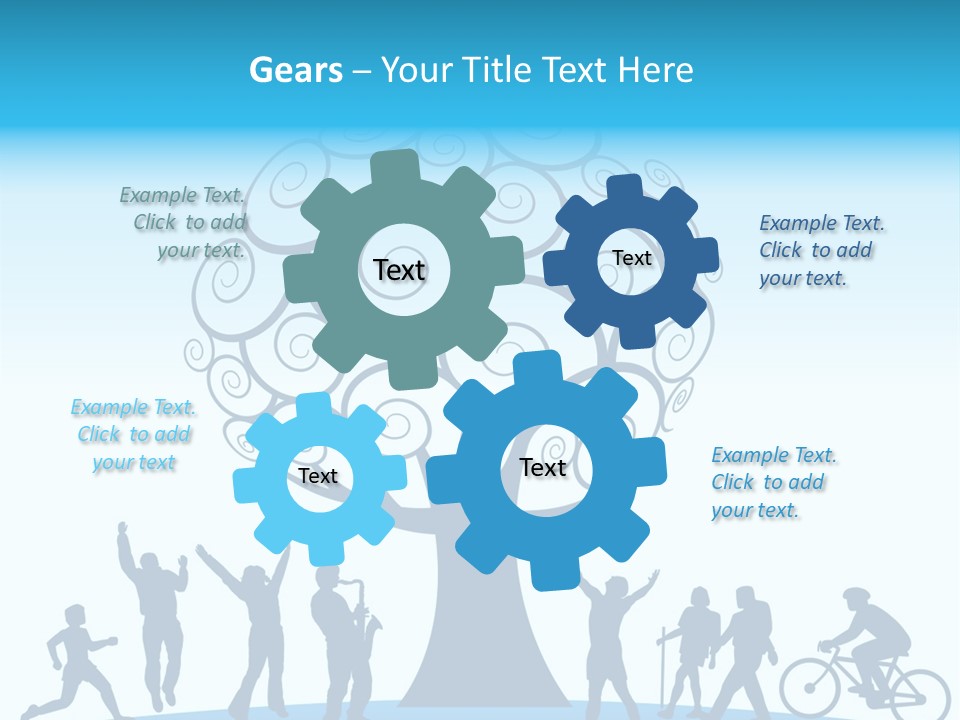 Gears – Your Title Text Here

Example Text. Click to add your text.

Text

Text

Example Text. Click to add your text.

Example Text. Click to add your text

Text

Text

Example Text. Click to add your text.